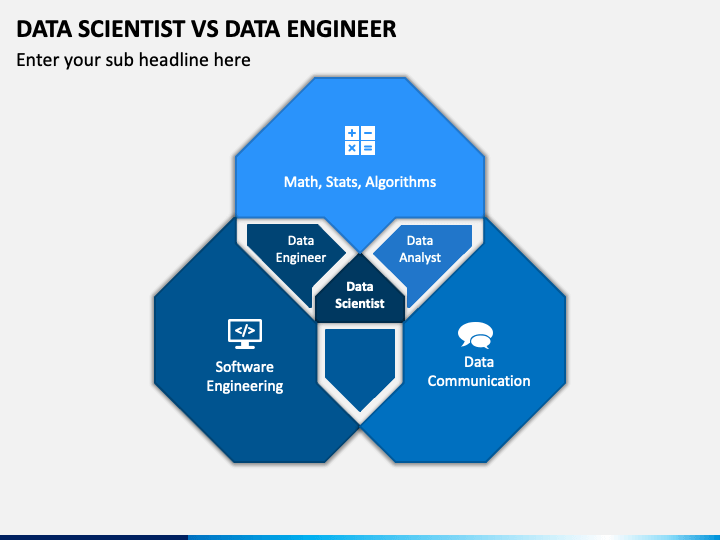 DATA SCIENTIST VS DATA ENGINEER

Enter your sub headline here

Math, Stats, Algorithms

Data Engineer

Data Analyst

Data Scientist

Software Engineering

Data Communication